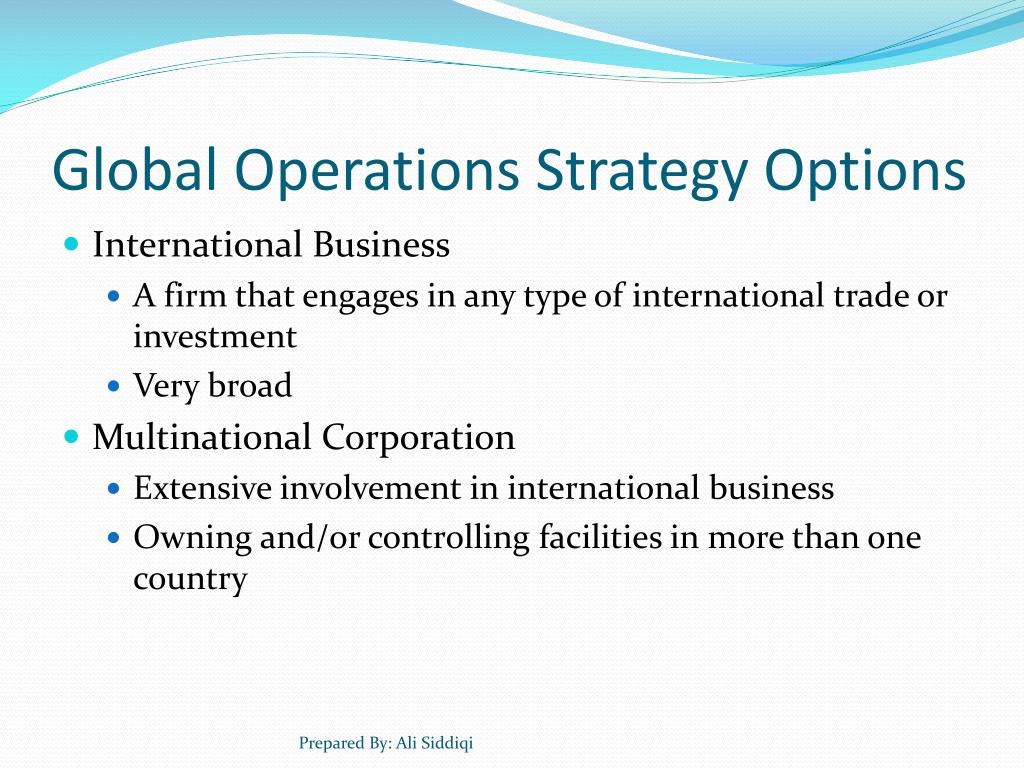 Global Operations Strategy Options

- International Business
  - A firm that engages in any type of international trade or investment
  - Very broad
- Multinational Corporation
  - Extensive involvement in international business
  - Owning and/or controlling facilities in more than one country

Prepared By: Ali Siddiqi